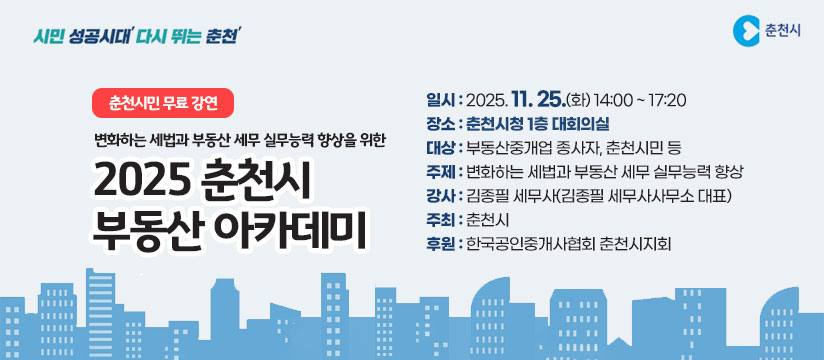 시민 성공시대' 다시 뛰는 춘천'

춘천시

춘천시민 무료 강연

변화하는 세법과 부동산 세무 실무능력 향상을 위한

2025 춘천시 부동산 아카데미

일시 : 2025. 11. 25.(화) 14:00 ~ 17:20
장소 : 춘천시청 1층 대회의실
대상 : 부동산중개업 종사자, 춘천시민 등
주제 : 변화하는 세법과 부동산 세무 실무능력 향상
강사 : 김종필 세무사(김종필 세무사사무소 대표)
주최 : 춘천시
후원 : 한국공인중개사협회 춘천시지회